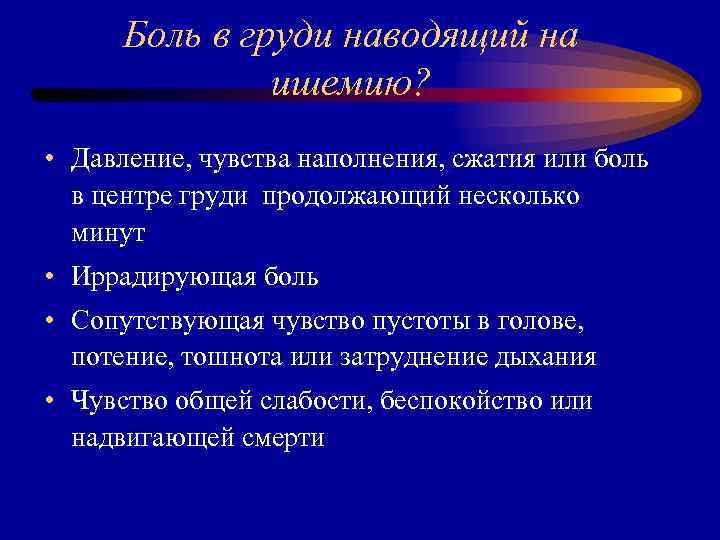 Боль в груди наводящий на ишемию?

• Давление, чувства наполнения, сжатия или боль в центре груди  продолжающий несколько минут

• Иррадирующая боль

• Сопутствующая чувство пустоты в голове, потение, тошнота или затруднение дыхания

• Чувство общей слабости, беспокойство или надвигающей смерти